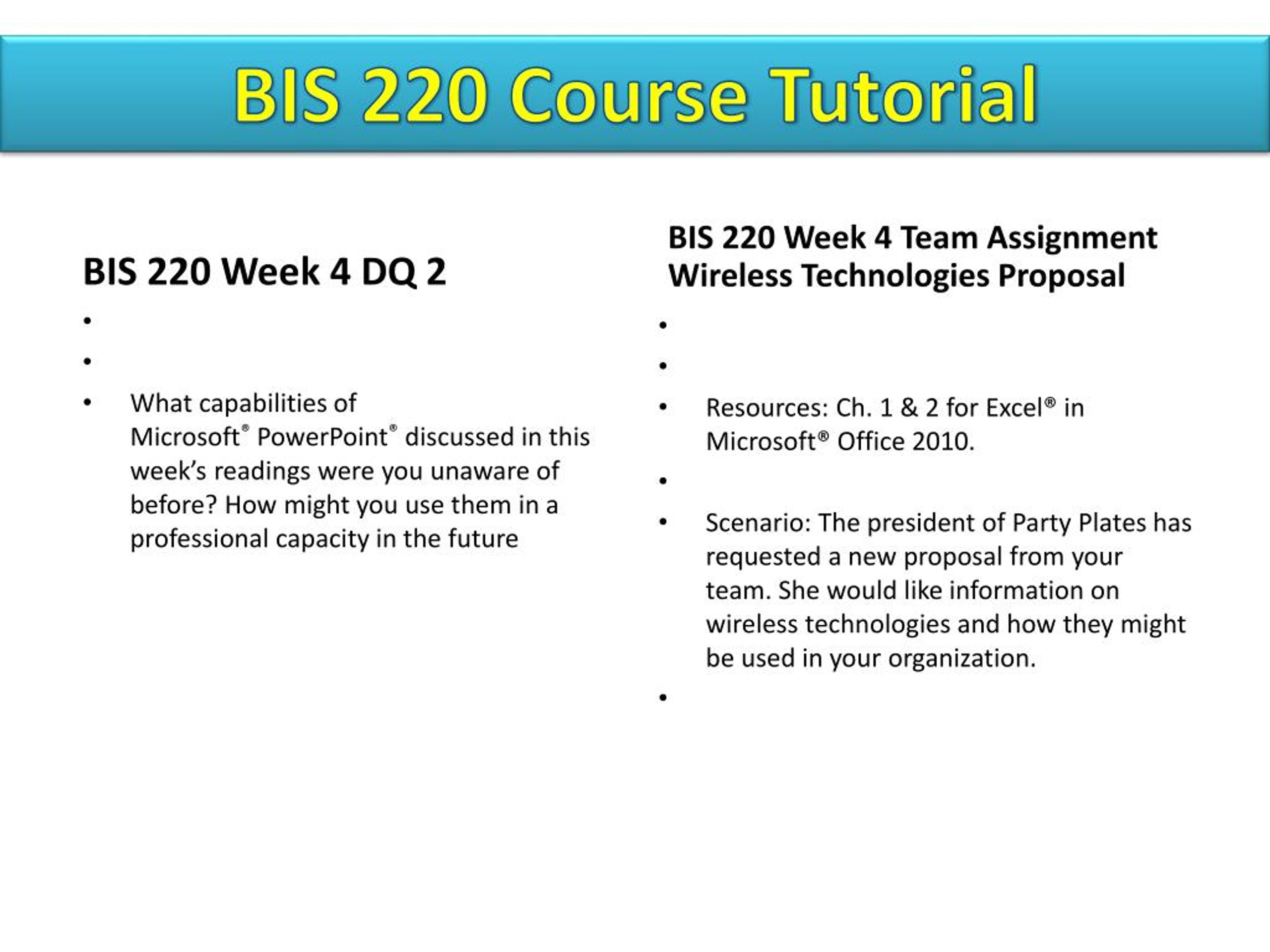 BIS 220 Course Tutorial

BIS 220 Week 4 DQ 2

•

•

• What capabilities of Microsoft® PowerPoint® discussed in this week's readings were you unaware of before? How might you use them in a professional capacity in the future

BIS 220 Week 4 Team Assignment Wireless Technologies Proposal

•

•

• Resources: Ch. 1 & 2 for Excel® in Microsoft® Office 2010.

•

• Scenario: The president of Party Plates has requested a new proposal from your team. She would like information on wireless technologies and how they might be used in your organization.

•